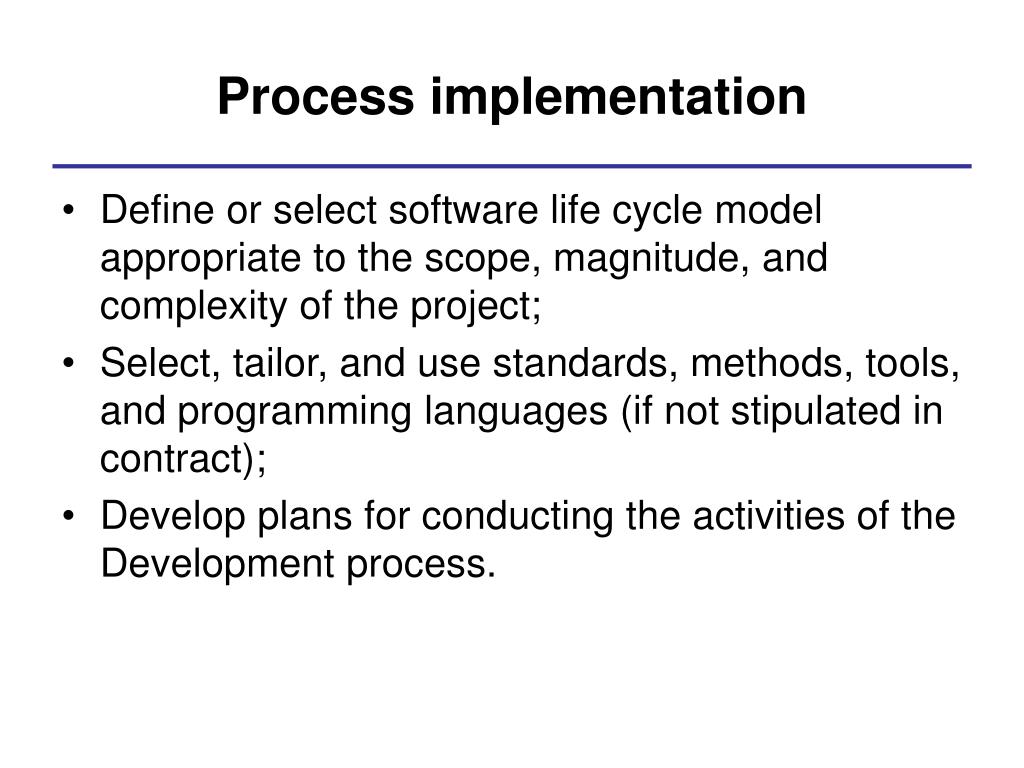 Process implementation

• Define or select software life cycle model appropriate to the scope, magnitude, and complexity of the project;
• Select, tailor, and use standards, methods, tools, and programming languages (if not stipulated in contract);
• Develop plans for conducting the activities of the Development process.